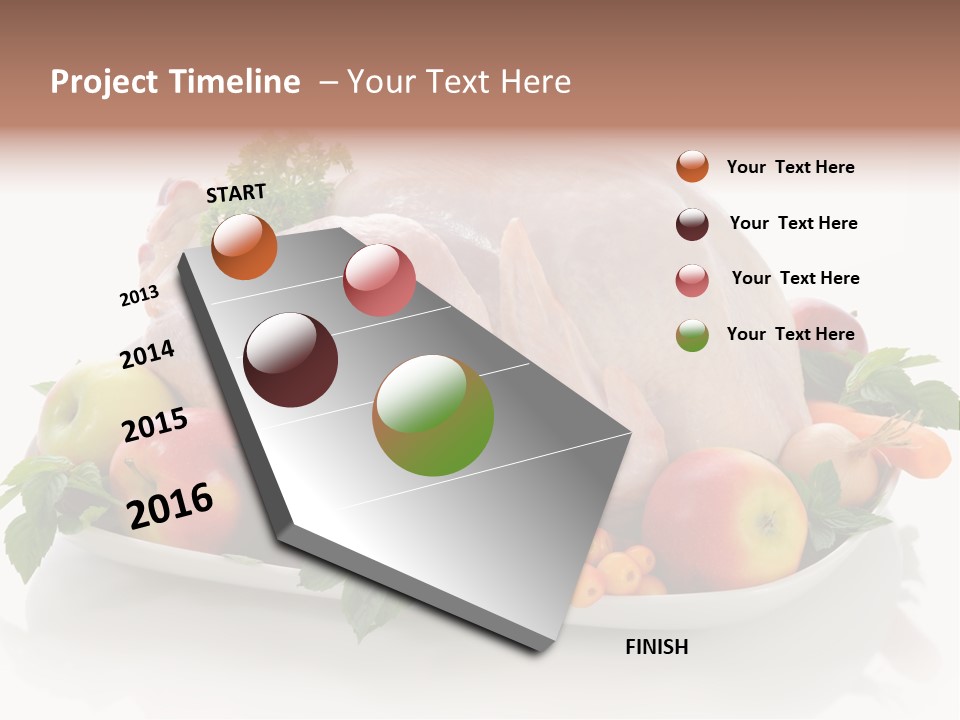 Project Timeline – Your Text Here

START

2013

2014

2015

2016

FINISH

Your Text Here

Your Text Here

Your Text Here

Your Text Here